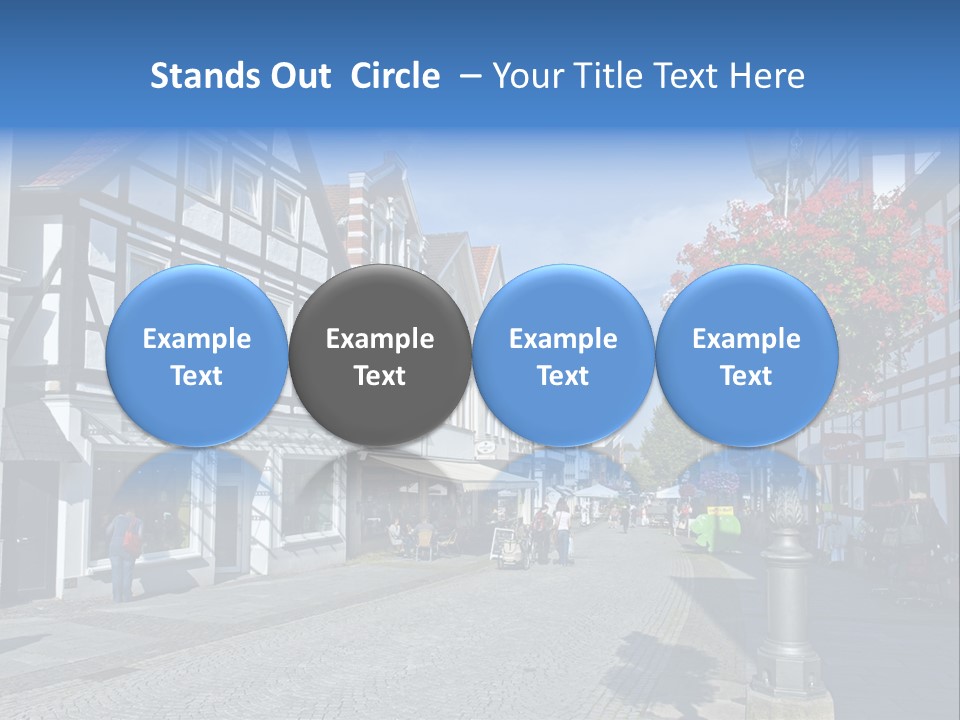 Stands Out Circle – Your Title Text Here

Example Text

Example Text

Example Text

Example Text